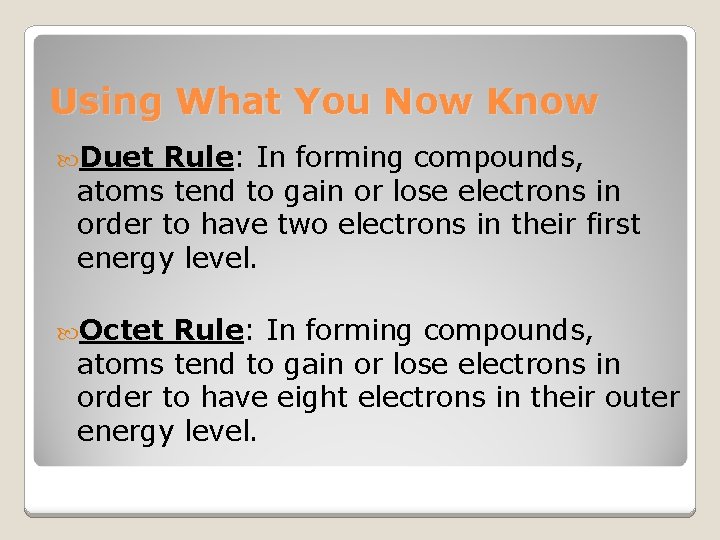 Using What You Now Know

Duet Rule: In forming compounds, atoms tend to gain or lose electrons in order to have two electrons in their first energy level.

Octet Rule: In forming compounds, atoms tend to gain or lose electrons in order to have eight electrons in their outer energy level.